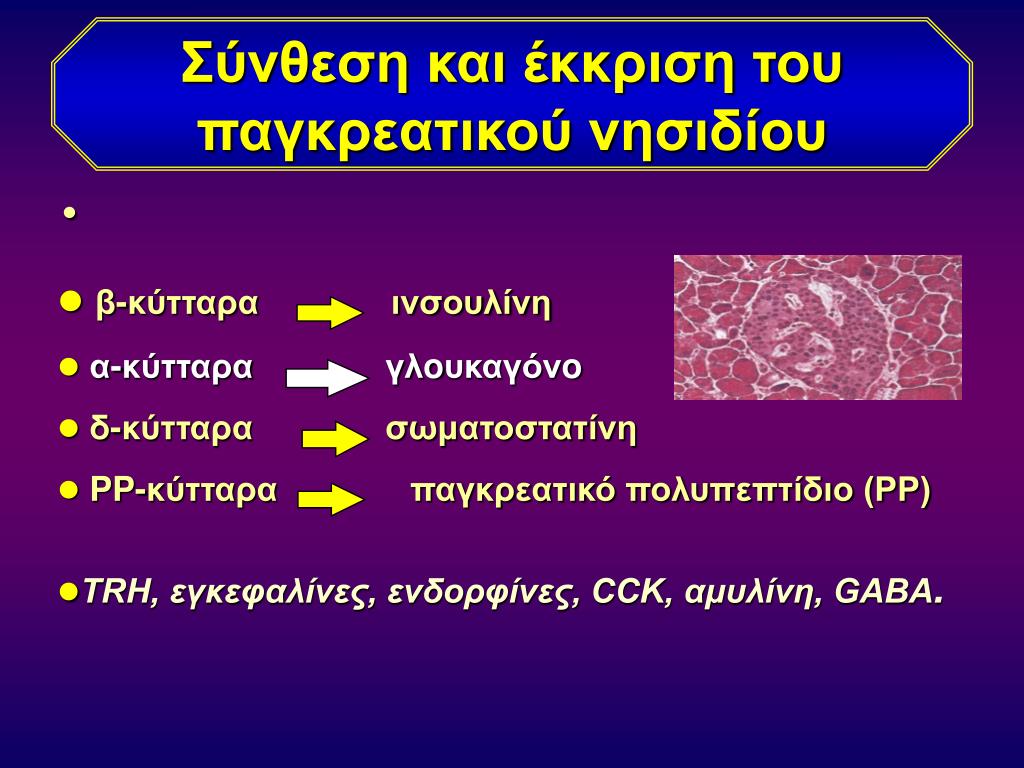 Σύνθεση και έκκριση του παγκρεατικού νησιδίου

•

● β-κύτταρα ινσουλίνη

● α-κύτταρα γλουκαγόνο

● δ-κύτταρα σωματοστατίνη

● PP-κύτταρα παγκρεατικό πολυπεπτίδιο (PP)

●TRH, εγκεφαλίνες, ενδορφίνες, CCK, αμυλίνη, GABA.